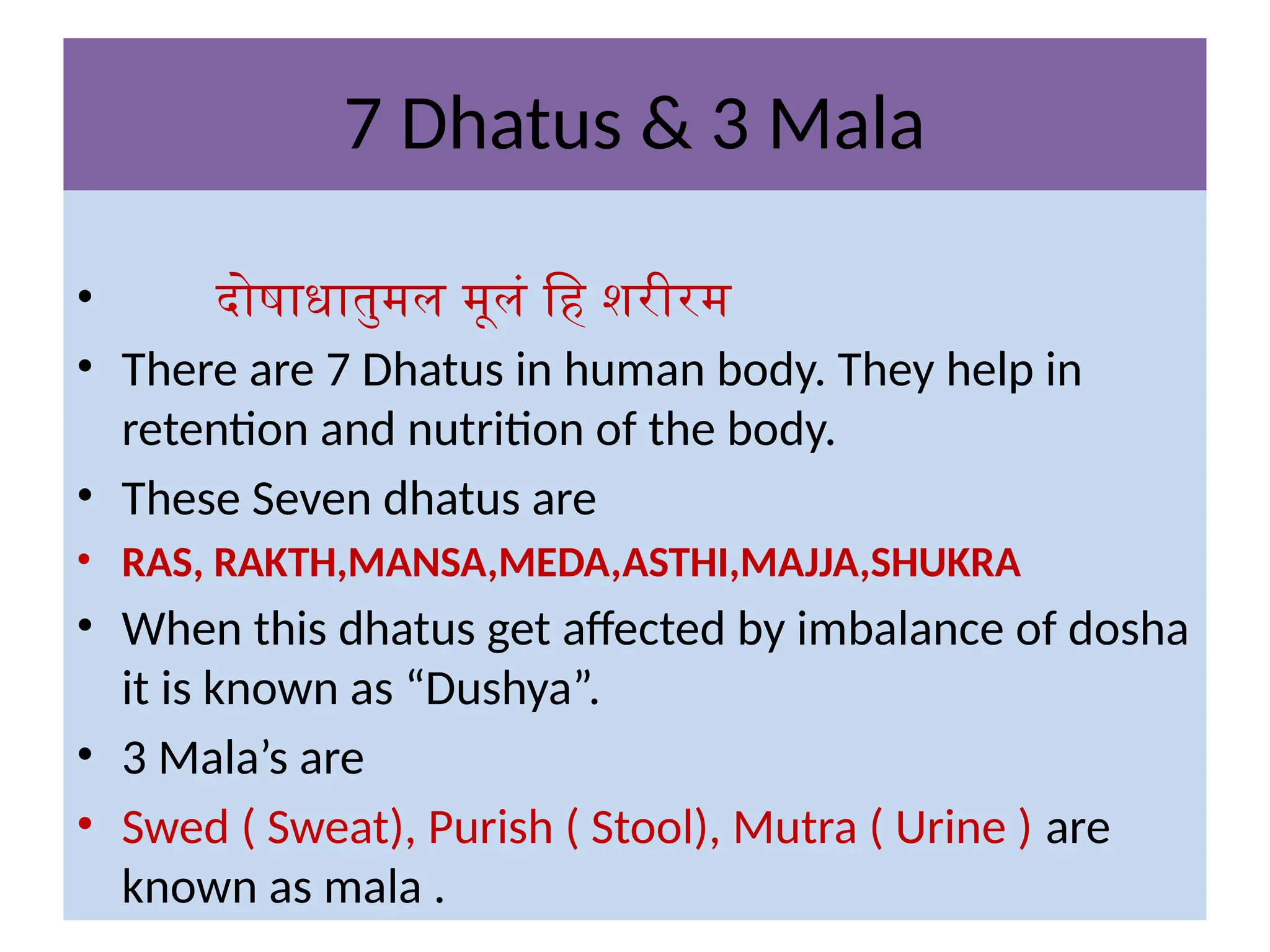 7 Dhatus & 3 Mala

• दोषाधातुमल मूलं हि शरीरम
• There are 7 Dhatus in human body. They help in retention and nutrition of the body.
• These Seven dhatus are
• RAS, RAKTH,MANSA,MEDA,ASTHI,MAJJA,SHUKRA
• When this dhatus get affected by imbalance of dosha it is known as “Dushya”.
• 3 Mala’s are
• Swed ( Sweat), Purish ( Stool), Mutra ( Urine ) are known as mala .